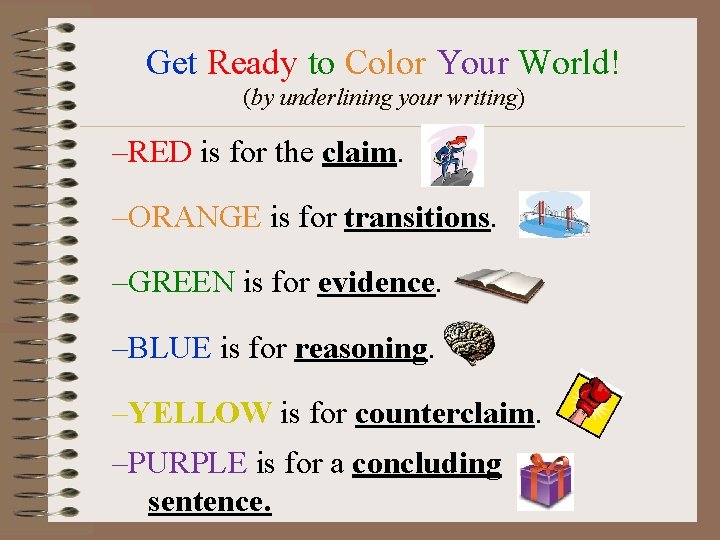 Get Ready to Color Your World!
(by underlining your writing)

–RED is for the claim.

–ORANGE is for transitions.

–GREEN is for evidence.

–BLUE is for reasoning.

–YELLOW is for counterclaim.

–PURPLE is for a concluding sentence.